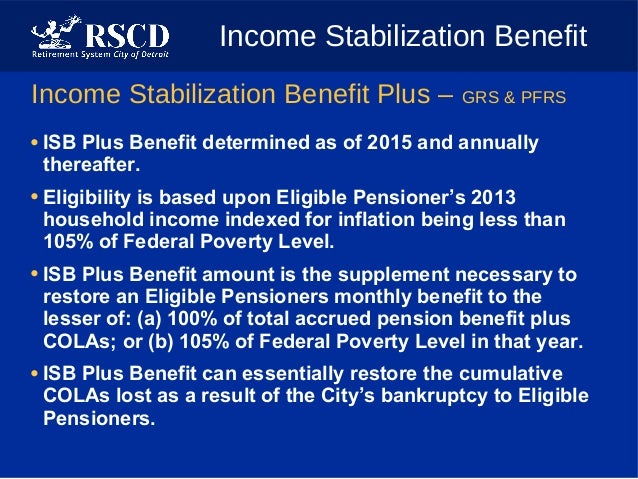 RSCD
Retirement System City of Detroit

Income Stabilization Benefit

Income Stabilization Benefit Plus – GRS & PFRS

• ISB Plus Benefit determined as of 2015 and annually thereafter.

• Eligibility is based upon Eligible Pensioner's 2013 household income indexed for inflation being less than 105% of Federal Poverty Level.

• ISB Plus Benefit amount is the supplement necessary to restore an Eligible Pensioners monthly benefit to the lesser of: (a) 100% of total accrued pension benefit plus COLAs; or (b) 105% of Federal Poverty Level in that year.

• ISB Plus Benefit can essentially restore the cumulative COLAs lost as a result of the City's bankruptcy to Eligible Pensioners.